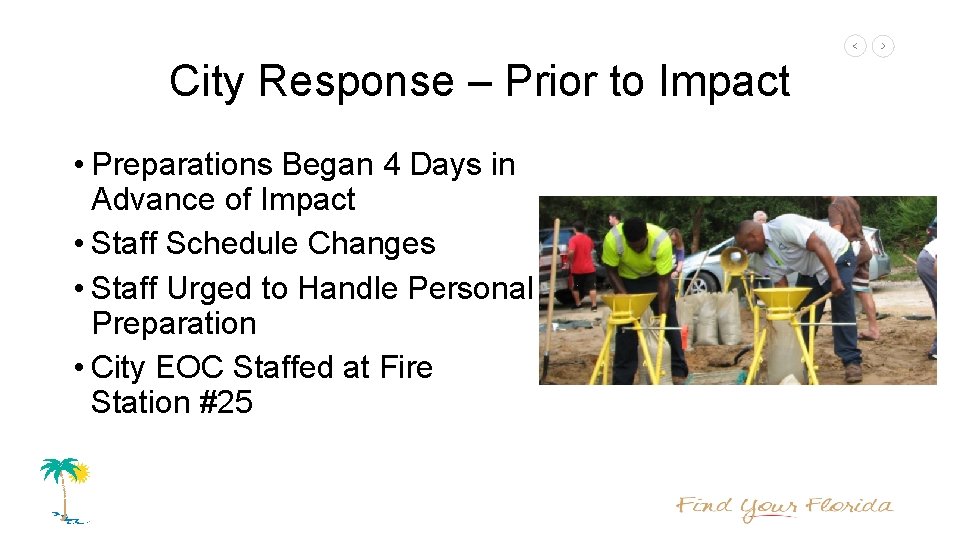 City Response – Prior to Impact

• Preparations Began 4 Days in Advance of Impact
• Staff Schedule Changes
• Staff Urged to Handle Personal Preparation
• City EOC Staffed at Fire Station #25

Find Your Florida